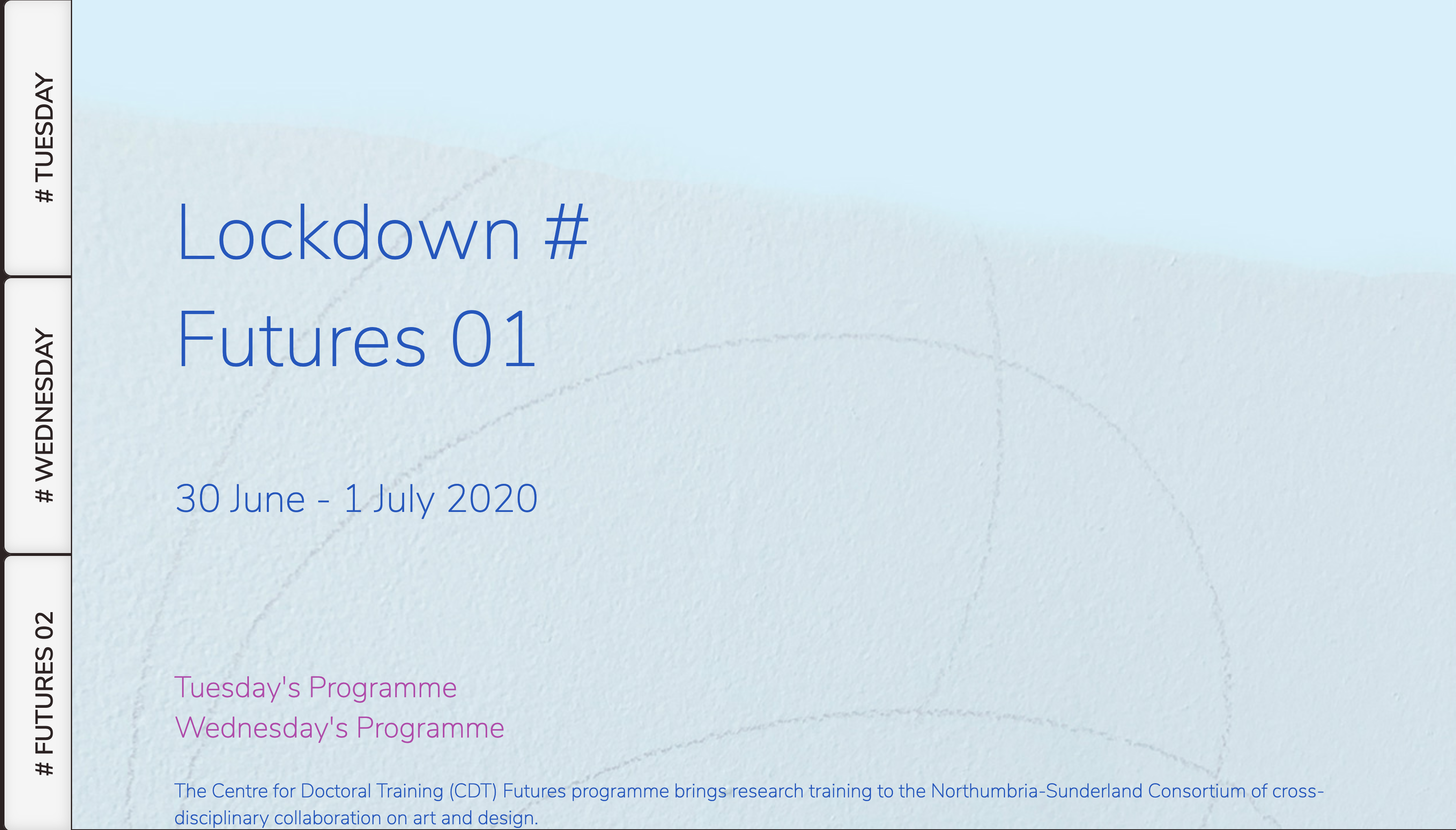 # TUESDAY

# WEDNESDAY

# FUTURES 02

Lockdown #
Futures 01

30 June - 1 July 2020

Tuesday's Programme
Wednesday's Programme

The Centre for Doctoral Training (CDT) Futures programme brings research training to the Northumbria-Sunderland Consortium of cross-disciplinary collaboration on art and design.